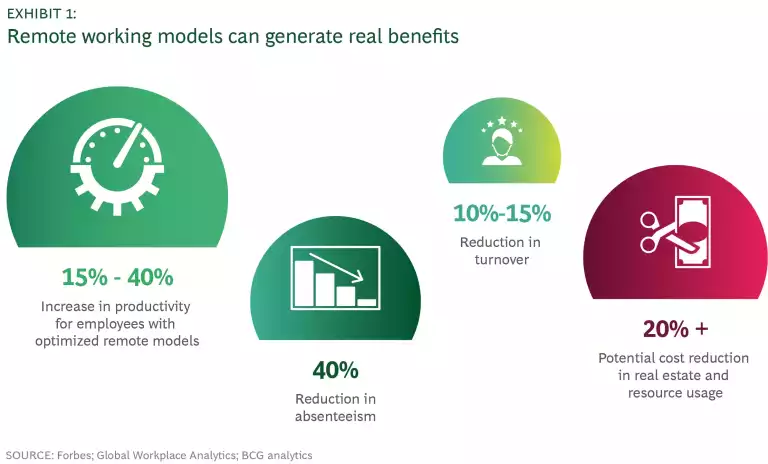 EXHIBIT 1:
Remote working models can generate real benefits

15% - 40%
Increase in productivity for employees with optimized remote models

40%
Reduction in absenteeism

10%-15%
Reduction in turnover

20% +
Potential cost reduction in real estate and resource usage

SOURCE: Forbes; Global Workplace Analytics; BCG analytics